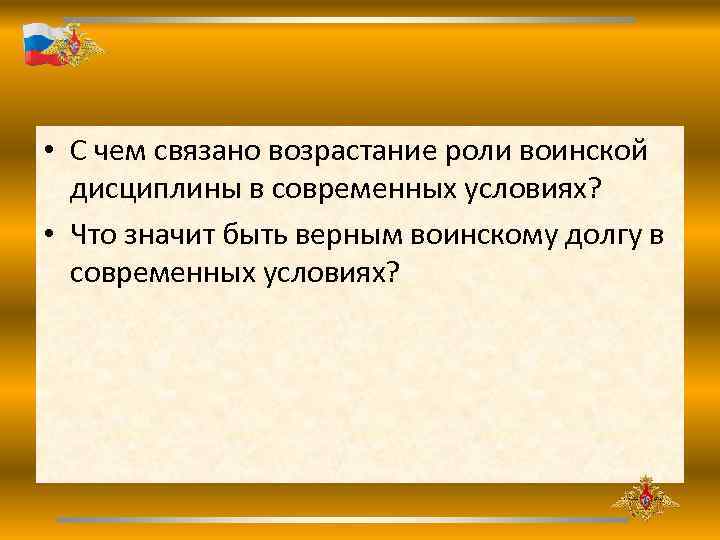 • С чем связано возрастание роли воинской дисциплины в современных условиях?

• Что значит быть верным воинскому долгу в современных условиях?